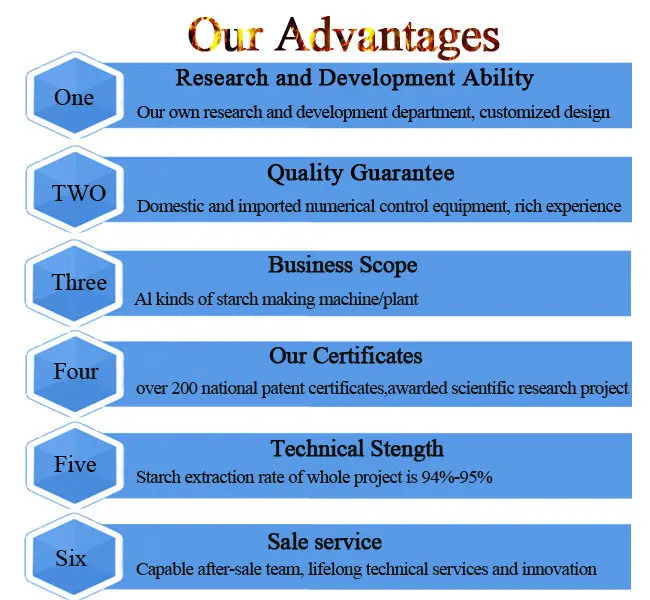 Our Advantages

One

Research and Development Ability

Our own research and development department, customized design

TWO

Quality Guarantee

Domestic and imported numerical control equipment, rich experience

Three

Business Scope

Al kinds of starch making machine/plant

Four

Our Certificates

over 200 national patent certificates,awarded scientific research project

Five

Technical Stength

Starch extraction rate of whole project is 94%-95%

Six

Sale service

Capable after-sale team, lifelong technical services and innovation